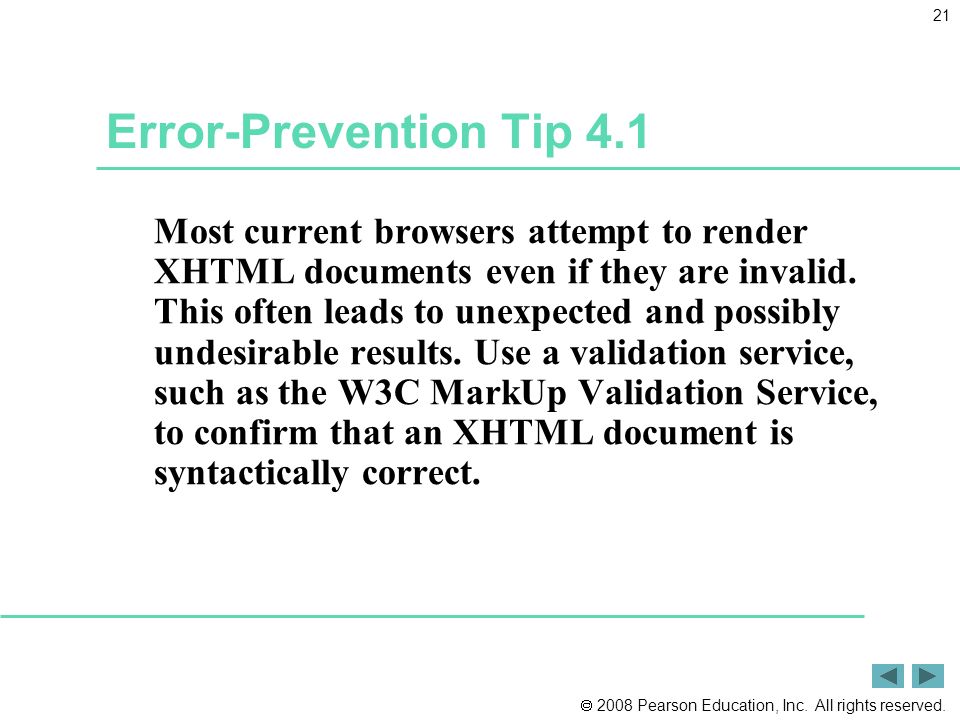 21

Error-Prevention Tip 4.1

Most current browsers attempt to render XHTML documents even if they are invalid. This often leads to unexpected and possibly undesirable results. Use a validation service, such as the W3C MarkUp Validation Service, to confirm that an XHTML document is syntactically correct.

© 2008 Pearson Education, Inc. All rights reserved.